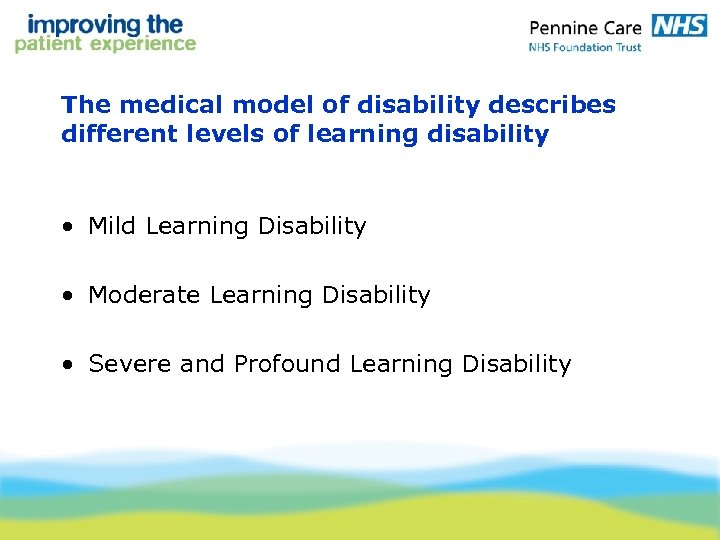 improving the patient experience

Pennine Care NHS
NHS Foundation Trust

The medical model of disability describes different levels of learning disability

• Mild Learning Disability

• Moderate Learning Disability

• Severe and Profound Learning Disability